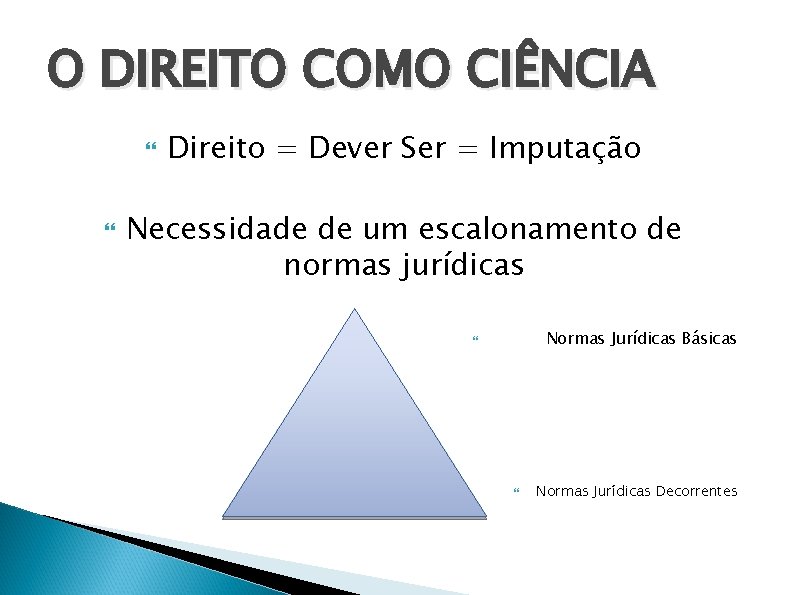 O DIREITO COMO CIÊNCIA

Direito = Dever Ser = Imputação

Necessidade de um escalonamento de normas jurídicas

Normas Jurídicas Básicas

Normas Jurídicas Decorrentes